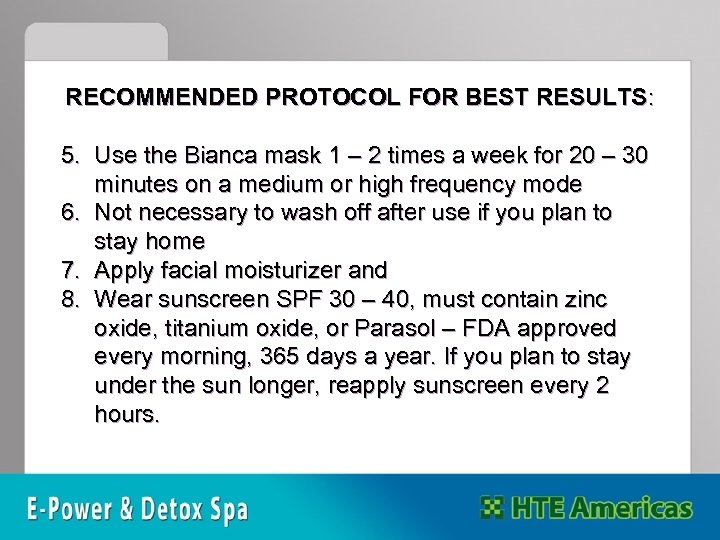 RECOMMENDED PROTOCOL FOR BEST RESULTS:

5. Use the Bianca mask 1 – 2 times a week for 20 – 30 minutes on a medium or high frequency mode
6. Not necessary to wash off after use if you plan to stay home
7. Apply facial moisturizer and
8. Wear sunscreen SPF 30 – 40, must contain zinc oxide, titanium oxide, or Parasol – FDA approved every morning, 365 days a year. If you plan to stay under the sun longer, reapply sunscreen every 2 hours.

E-Power & Detox Spa

HTE Americas